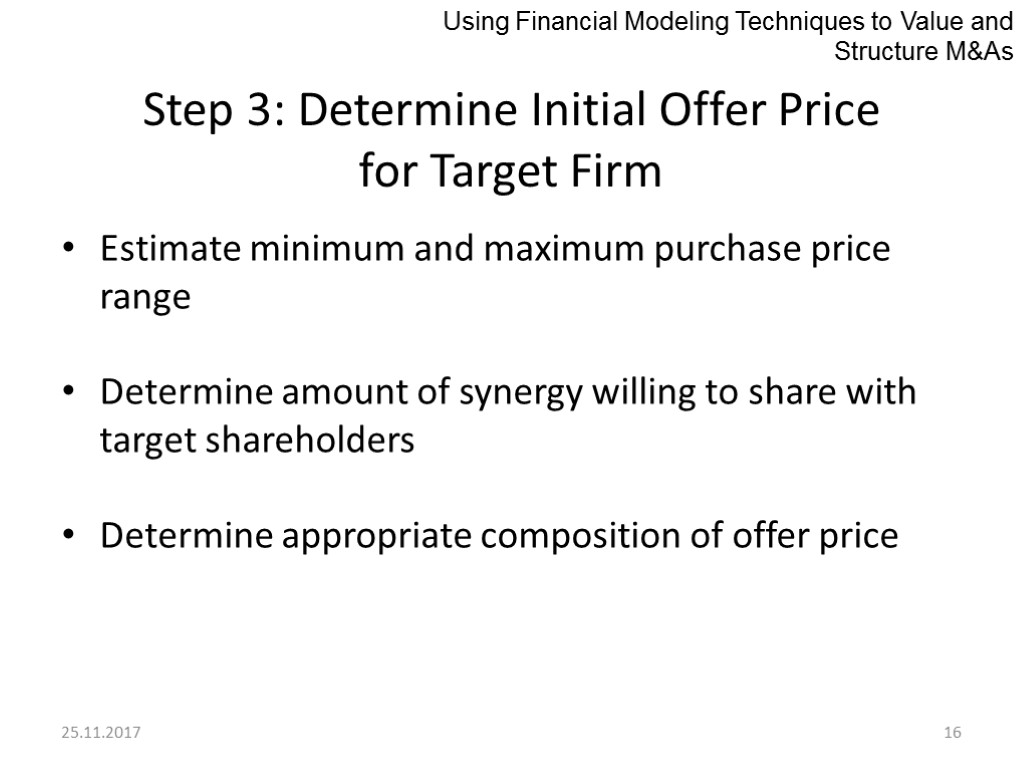 Using Financial Modeling Techniques to Value and Structure M&As

Step 3: Determine Initial Offer Price for Target Firm

• Estimate minimum and maximum purchase price range

• Determine amount of synergy willing to share with target shareholders

• Determine appropriate composition of offer price

25.11.2017

16